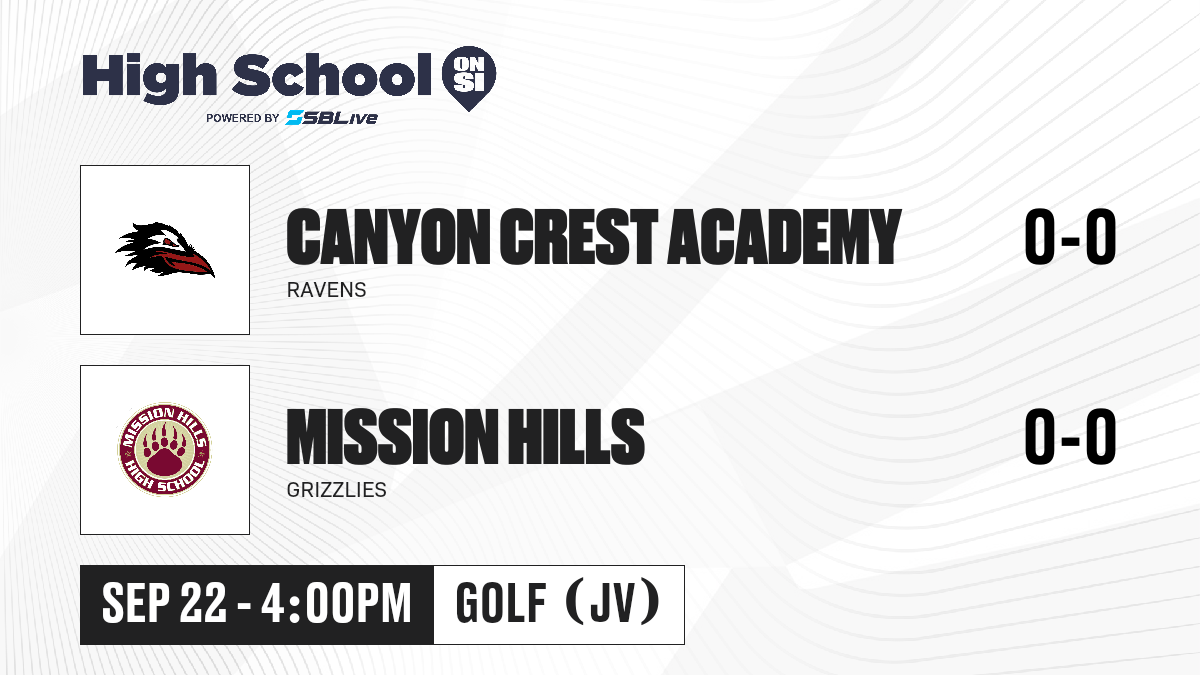 High School ON SI
POWERED BY SBLive

CANYON CREST ACADEMY
RAVENS
0-0

MISSION HILLS HIGH SCHOOL

MISSION HILLS
GRIZZLIES
0-0

SEP 22 - 4:00PM
GOLF (JV)